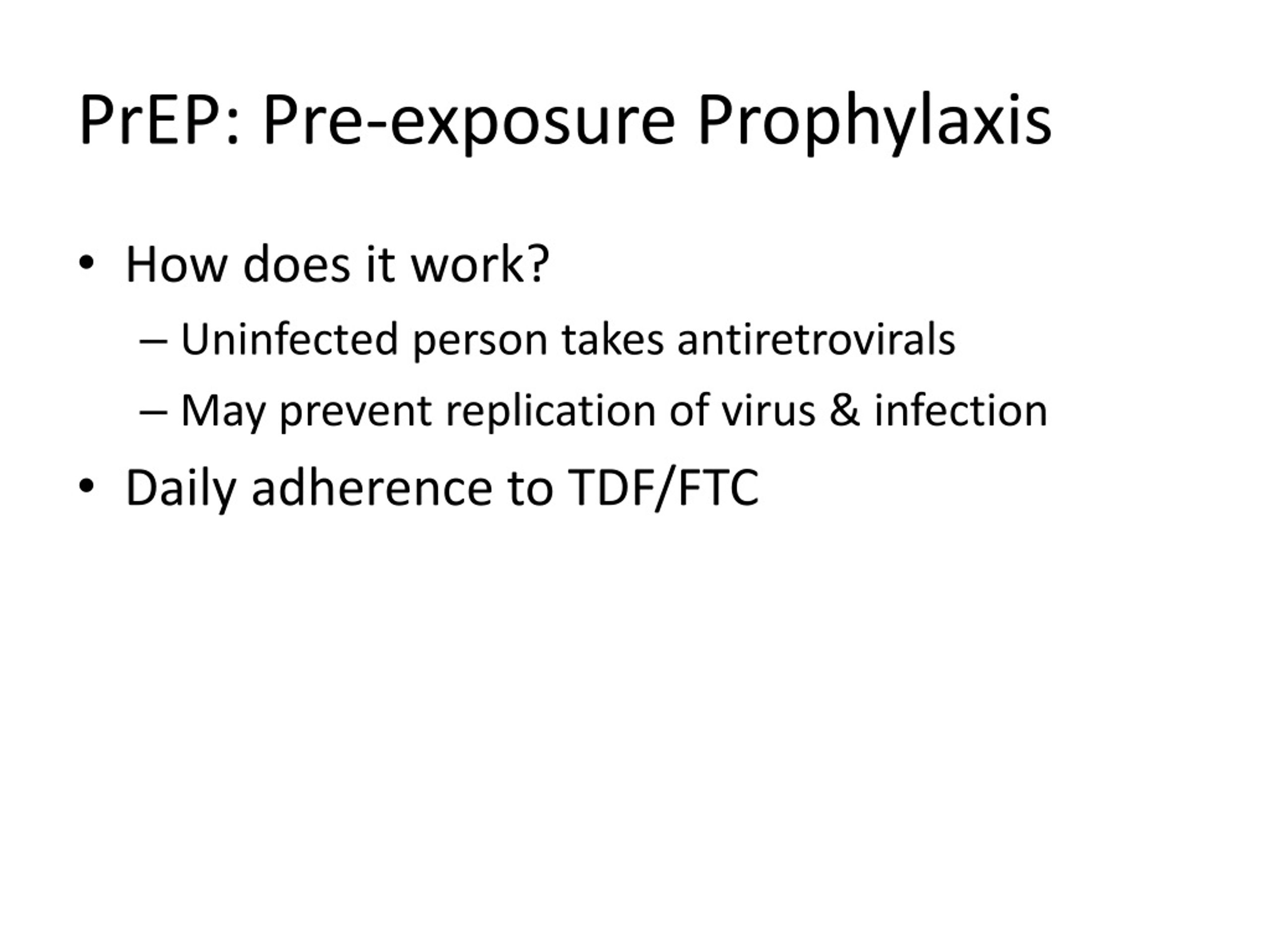 PrEP: Pre-exposure Prophylaxis

• How does it work?
  – Uninfected person takes antiretrovirals
  – May prevent replication of virus & infection
• Daily adherence to TDF/FTC